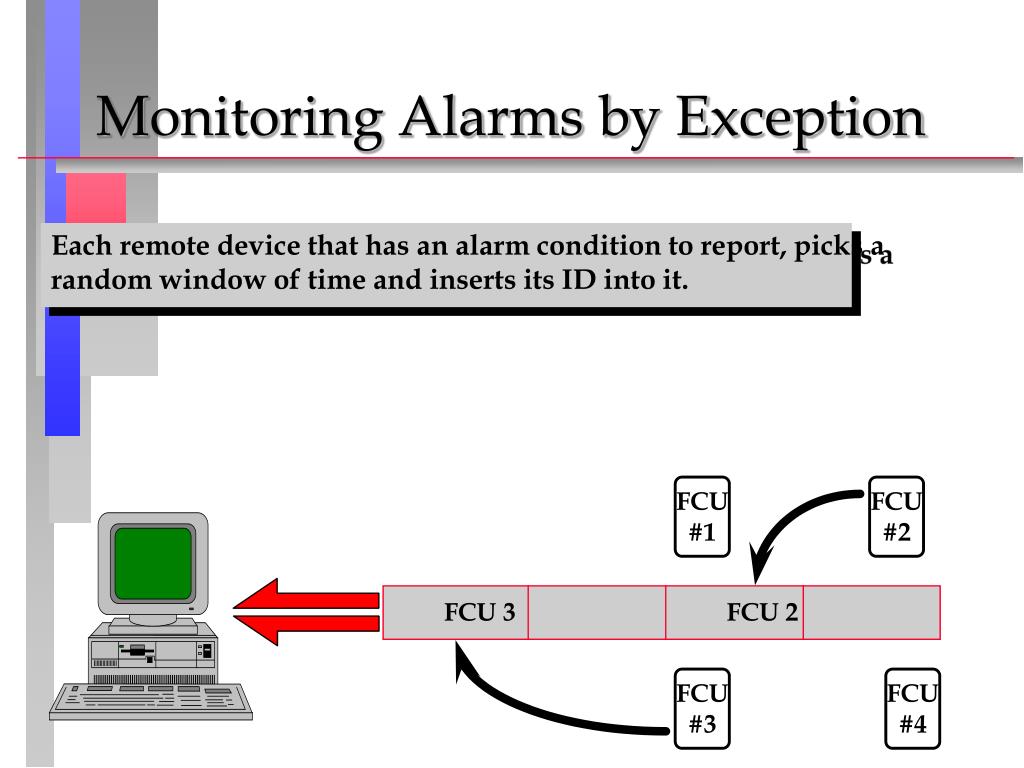 Monitoring Alarms by Exception

Each remote device that has an alarm condition to report, picks a random window of time and inserts its ID into it.

FCU #1

FCU #2

FCU 3

FCU 2

FCU #3

FCU #4